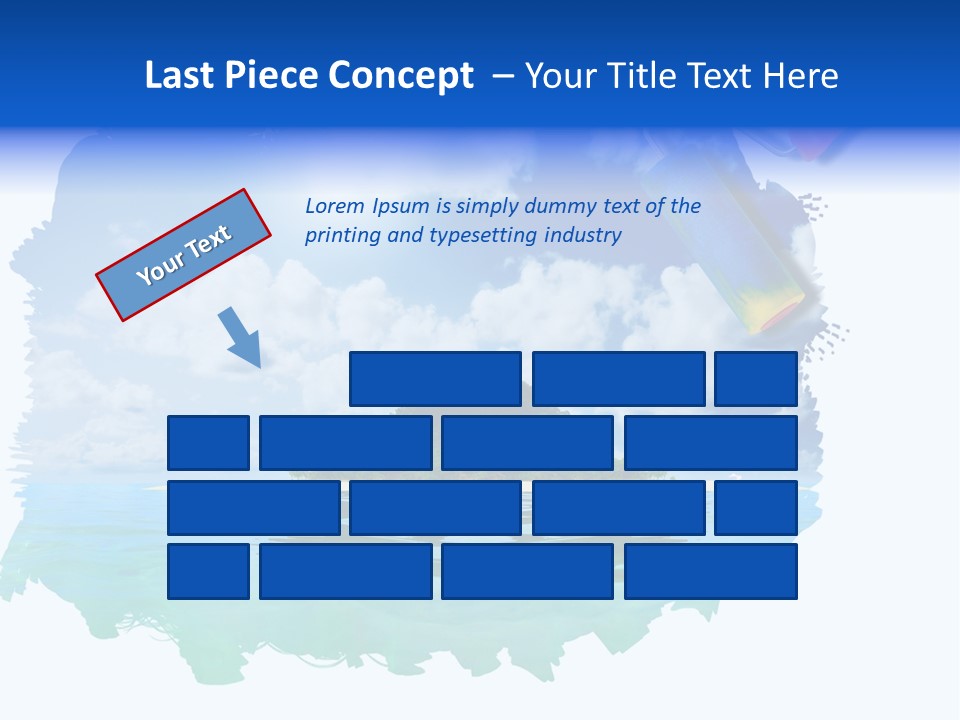 Last Piece Concept – Your Title Text Here

Your Text

Lorem Ipsum is simply dummy text of the printing and typesetting industry